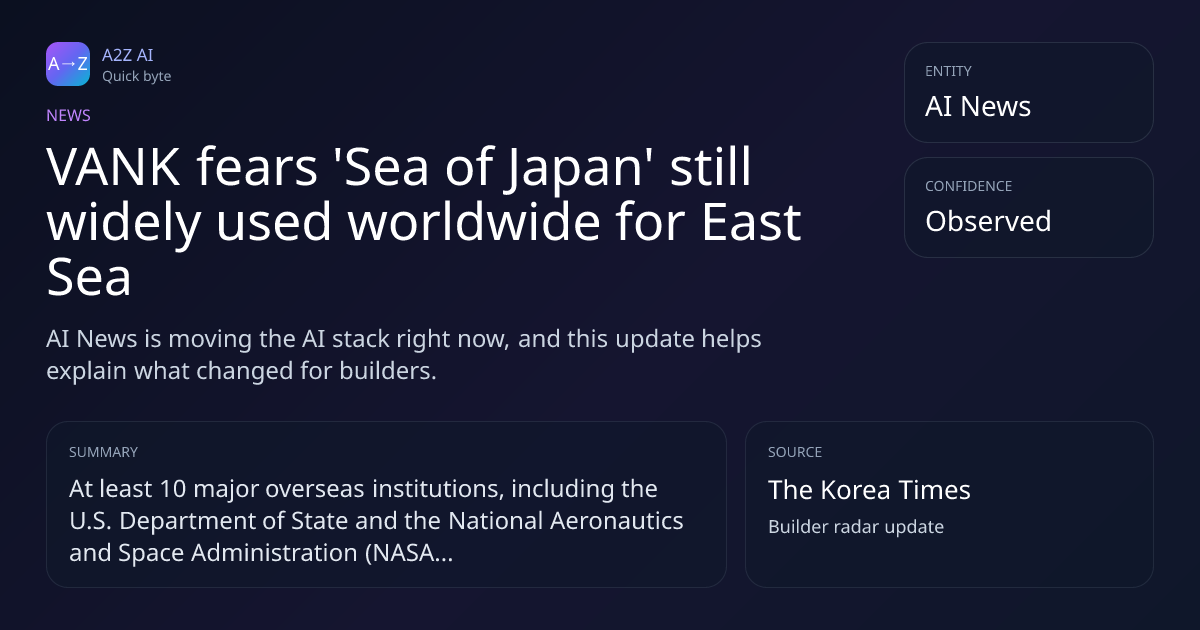 A→Z
A2Z AI
Quick byte

NEWS

VANK fears 'Sea of Japan' still widely used worldwide for East Sea

AI News is moving the AI stack right now, and this update helps explain what changed for builders.

ENTITY
AI News

CONFIDENCE
Observed

SUMMARY
At least 10 major overseas institutions, including the U.S. Department of State and the National Aeronautics and Space Administration (NASA...

SOURCE
The Korea Times
Builder radar update